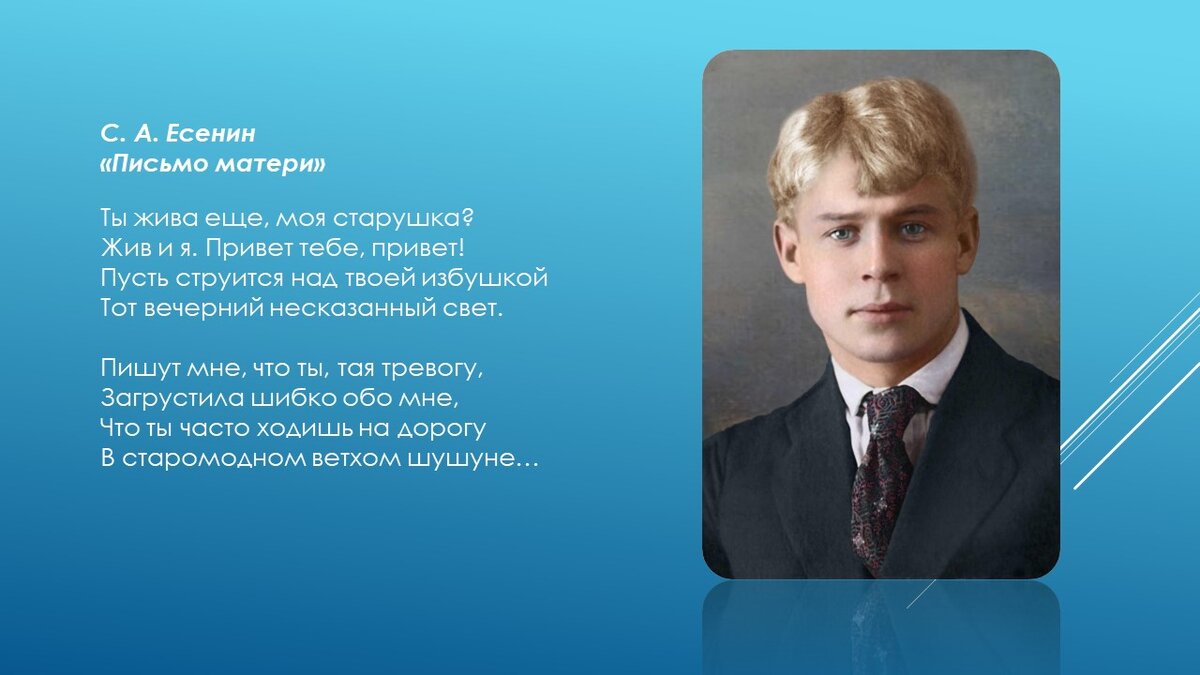 С. А. Есенин
«Письмо матери»

Ты жива еще, моя старушка?
Жив и я. Привет тебе, привет!
Пусть струится над твоей избушкой
Тот вечерний несказанный свет.

Пишут мне, что ты, тая тревогу,
Загрустила шибко обо мне,
Что ты часто ходишь на дорогу
В старомодном ветхом шушуне…